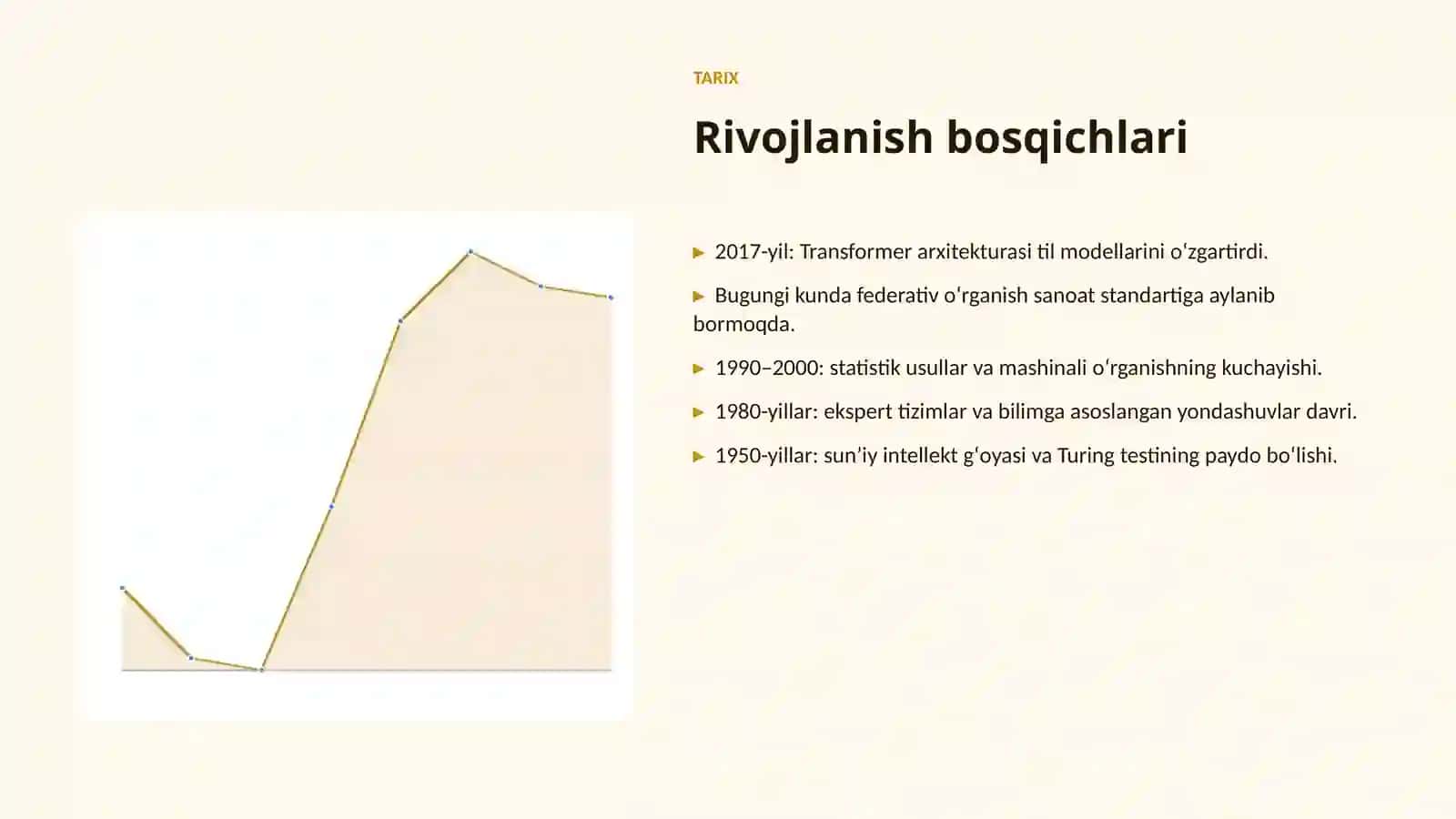 TARIX

Rivojlanish bosqichlari

▶ 2017-yil: Transformer arxitekturasi til modellarini oʻzgartirdi.

▶ Bugungi kunda federativ oʻrganish sanoat standartiga aylanib bormoqda.

▶ 1990–2000: statistik usullar va mashinali oʻrganishning kuchayishi.

▶ 1980-yillar: ekspert tizimlar va bilimga asoslangan yondashuvlar davri.

▶ 1950-yillar: sunʼiy intellekt gʻoyasi va Turing testining paydo boʻlishi.